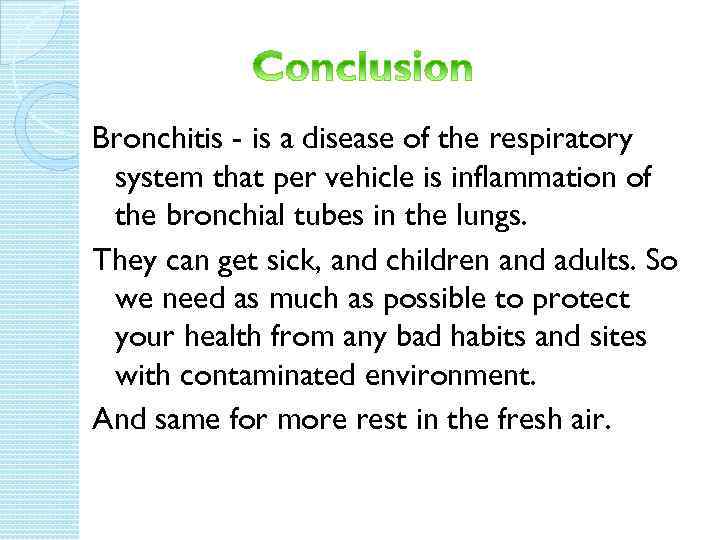 Conclusion

Bronchitis - is a disease of the respiratory system that per vehicle is inflammation of the bronchial tubes in the lungs.

They can get sick, and children and adults. So we need as much as possible to protect your health from any bad habits and sites with contaminated environment.

And same for more rest in the fresh air.